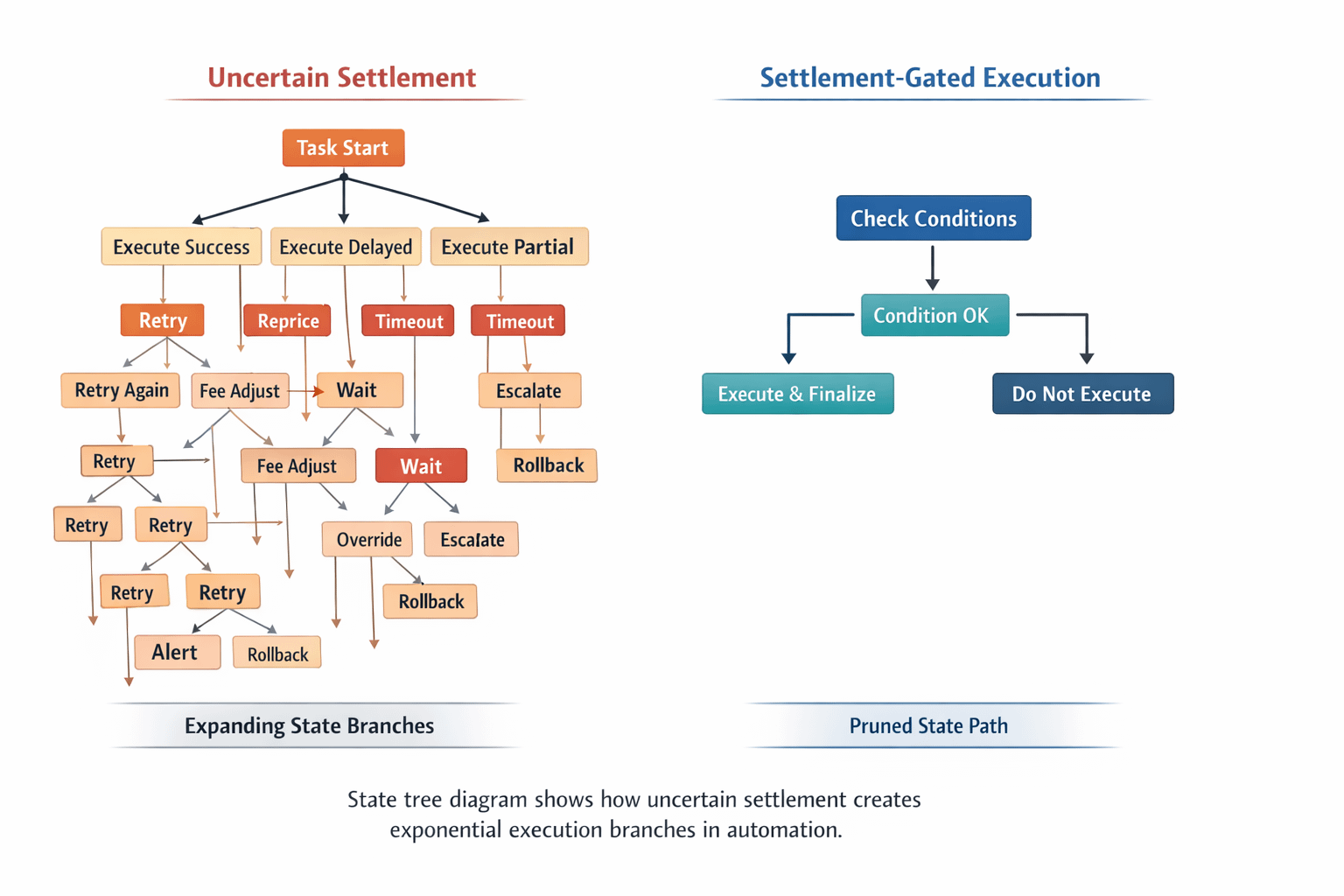 Uncertain Settlement

Task Start

Execute Success

Execute Delayed

Execute Partial

Retry

Reprice

Timeout

Timeout

Retry Again

Fee Adjust

Wait

Escalate

Retry

Fee Adjust

Wait

Rollback

Retry

Retry

Override

Escalate

Retry

Retry

Rollback

Alert

Rollback

Expanding State Branches

Settlement-Gated Execution

Check Conditions

Condition OK

Execute & Finalize

Do Not Execute

Pruned State Path

State tree diagram shows how uncertain settlement creates exponential execution branches in automation.